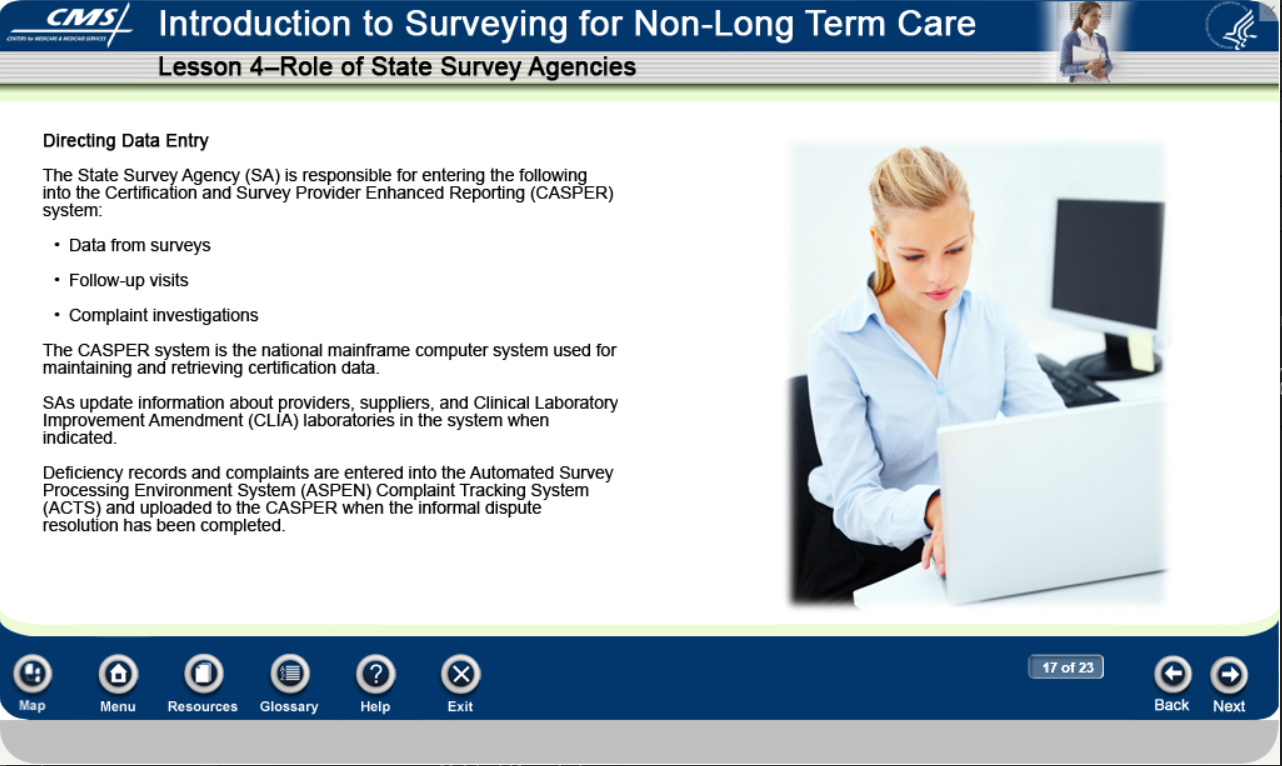 CMS
CENTERS for MEDICARE & MEDICAID SERVICES

Introduction to Surveying for Non-Long Term Care

Lesson 4–Role of State Survey Agencies

Directing Data Entry

The State Survey Agency (SA) is responsible for entering the following into the Certification and Survey Provider Enhanced Reporting (CASPER) system:

• Data from surveys

• Follow-up visits

• Complaint investigations

The CASPER system is the national mainframe computer system used for maintaining and retrieving certification data.

SAs update information about providers, suppliers, and Clinical Laboratory Improvement Amendment (CLIA) laboratories in the system when indicated.

Deficiency records and complaints are entered into the Automated Survey Processing Environment System (ASPEN) Complaint Tracking System (ACTS) and uploaded to the CASPER when the informal dispute resolution has been completed.

Map Menu Resources Glossary Help Exit

17 of 23

Back Next